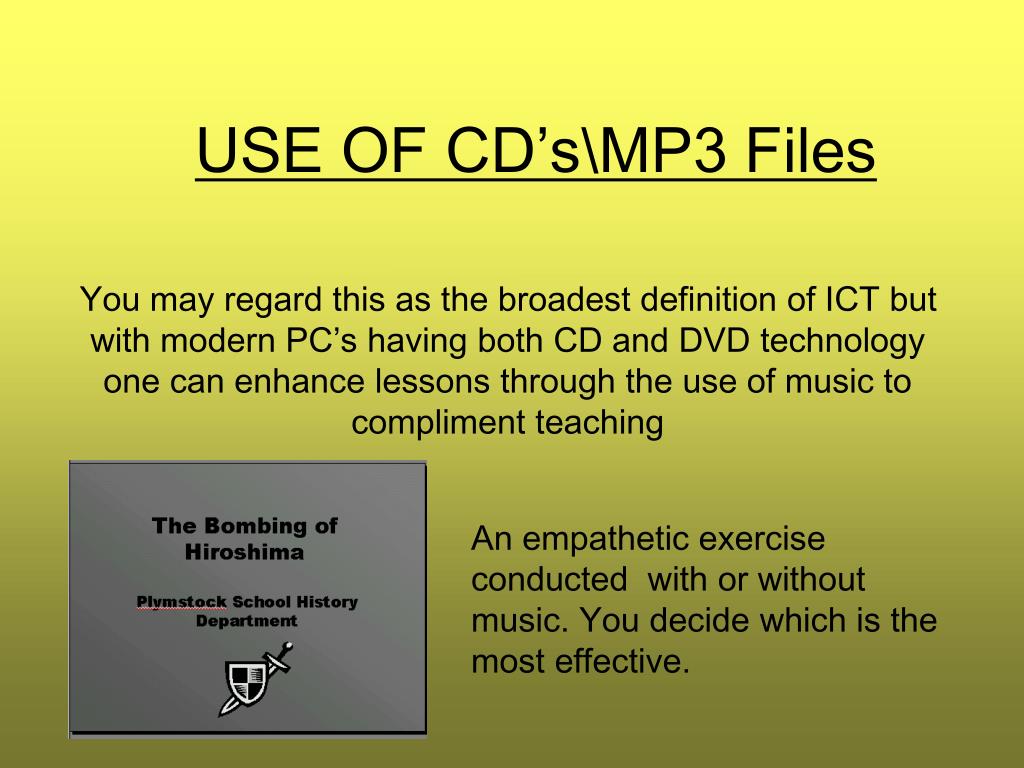 USE OF CD’s\MP3 Files

You may regard this as the broadest definition of ICT but with modern PC’s having both CD and DVD technology one can enhance lessons through the use of music to compliment teaching

The Bombing of Hiroshima

Plymstock School History Department

An empathetic exercise conducted with or without music. You decide which is the most effective.